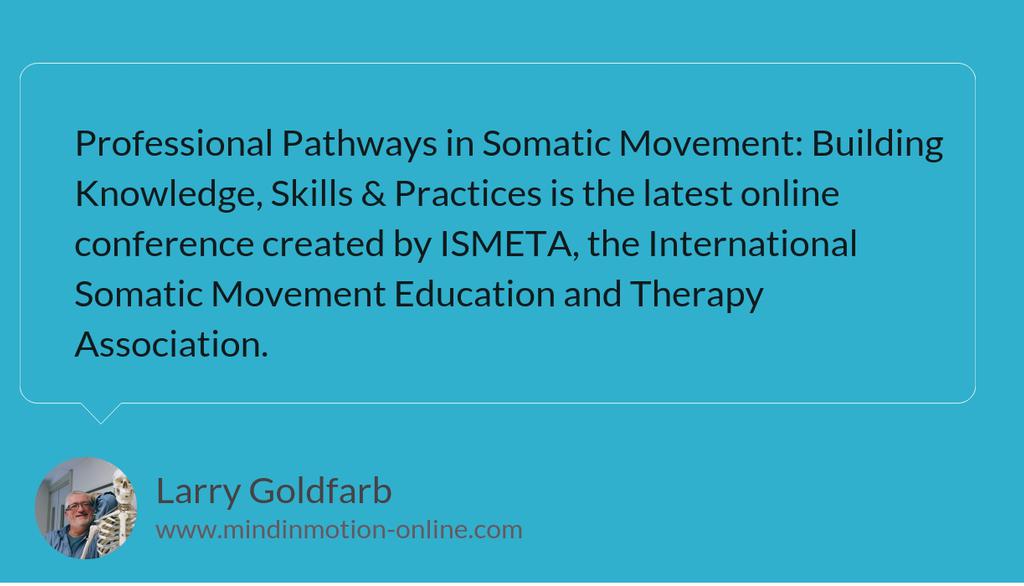 Professional Pathways in Somatic Movement: Building Knowledge, Skills & Practices is the latest online conference created by ISMETA, the International Somatic Movement Education and Therapy Association.

Larry Goldfarb
www.mindinmotion-online.com